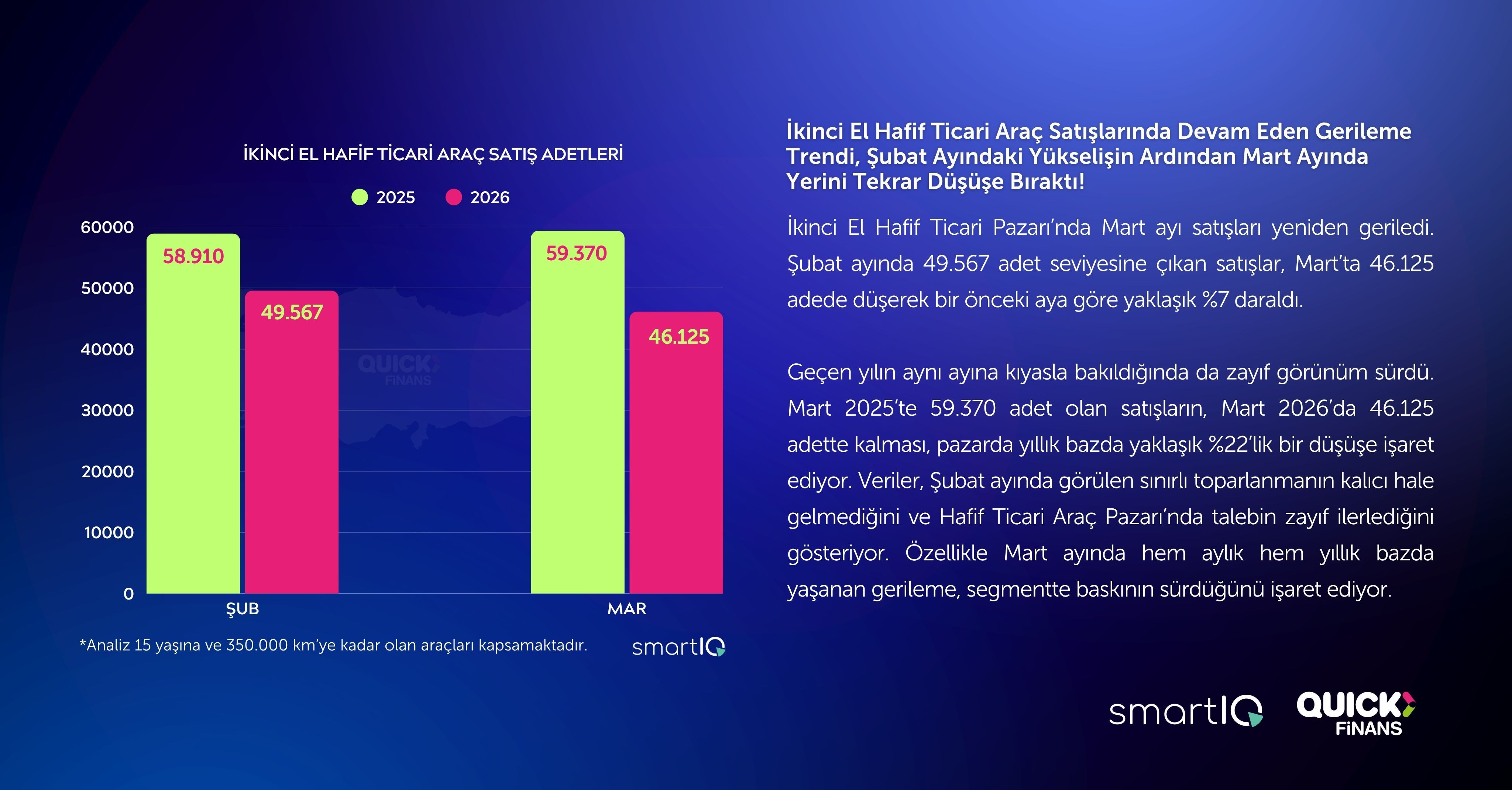 İKİNCİ EL HAFİF TİCARİ ARAÇ SATIŞ ADETLERİ

2025 2026

60000
50000
40000
30000
20000
10000
0

58.910
49.567
59.370
46.125

QUICK FİNANS

ŞUB
MAR

*Analiz 15 yaşına ve 350.000 km'ye kadar olan araçları kapsamaktadır.

smartIQ

İkinci El Hafif Ticari Araç Satışlarında Devam Eden Gerileme Trendi, Şubat Ayındaki Yükselişin Ardından Mart Ayında Yerini Tekrar Düşüşe Bıraktı!

İkinci El Hafif Ticari Pazarı'nda Mart ayı satışları yeniden geriledi. Şubat ayında 49.567 adet seviyesine çıkan satışlar, Mart'ta 46.125 adede düşerek bir önceki aya göre yaklaşık %7 daraldı.

Geçen yılın aynı ayına kıyasla bakıldığında da zayıf görünüm sürdü. Mart 2025'te 59.370 adet olan satışların, Mart 2026'da 46.125 adette kalması, pazarda yıllık bazda yaklaşık %22'lik bir düşüşe işaret ediyor. Veriler, Şubat ayında görülen sınırlı toparlanmanın kalıcı hale gelmediğini ve Hafif Ticari Araç Pazarı'nda talebin zayıf ilerlediğini gösteriyor. Özellikle Mart ayında hem aylık hem yıllık bazda yaşanan gerileme, segmentte baskının sürdüğünü işaret ediyor.

smartIQ
QUICK FİNANS